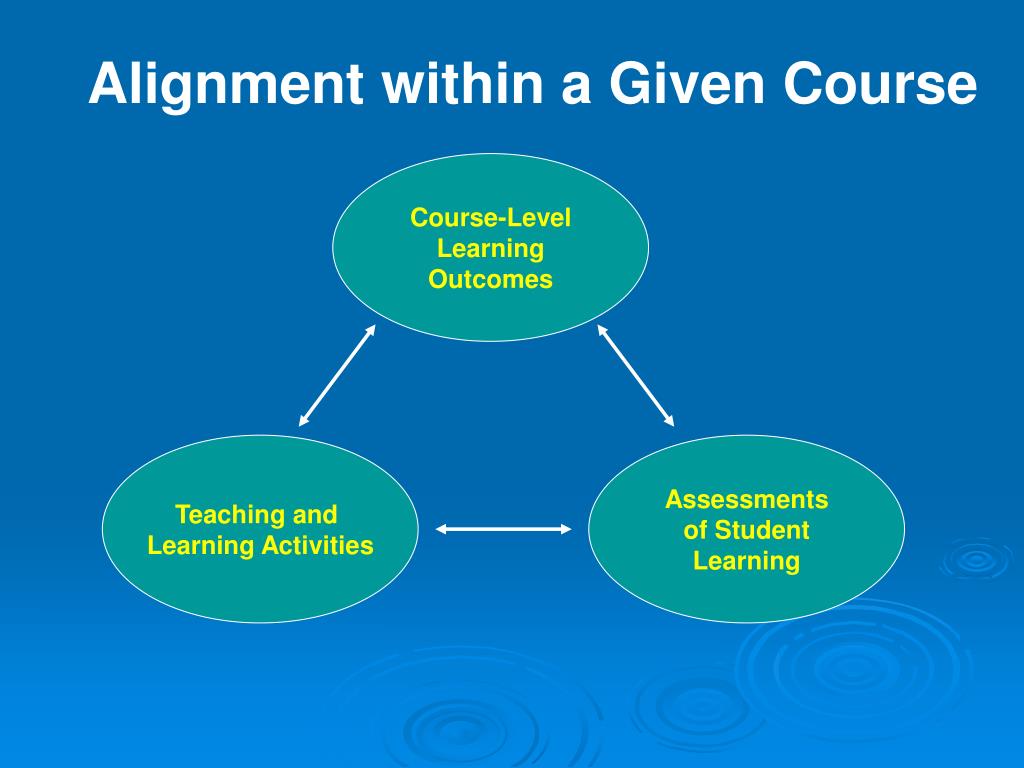 Alignment within a Given Course

Course-Level Learning Outcomes

Teaching and Learning Activities

Assessments of Student Learning